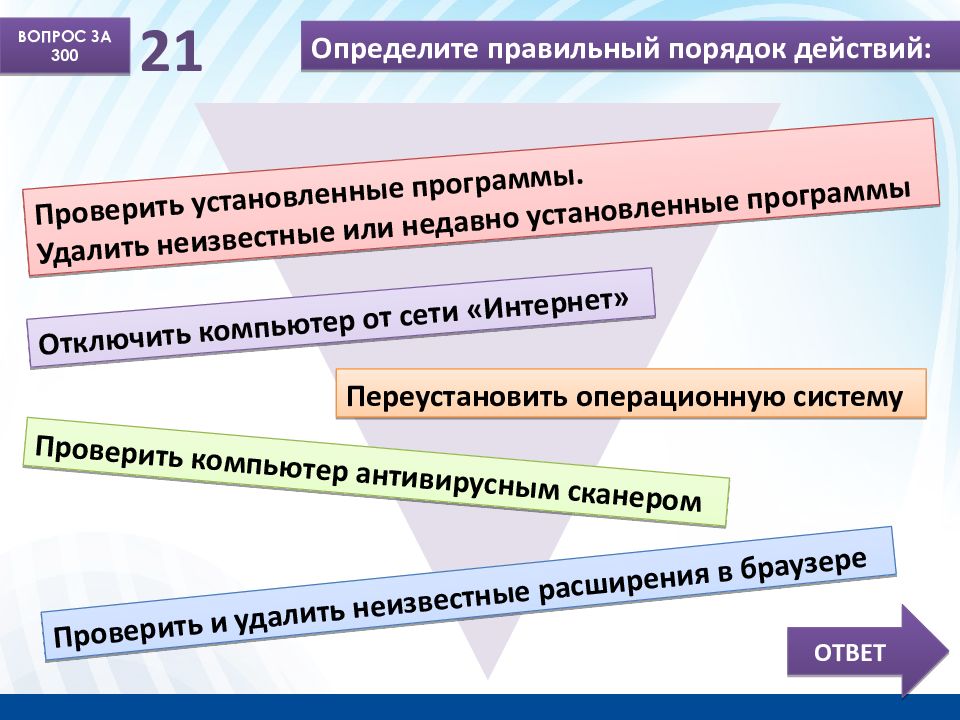 ВОПРОС ЗА 300

21

Определите правильный порядок действий:

Проверить установленные программы.
Удалить неизвестные или недавно установленные программы

Отключить компьютер от сети «Интернет»

Переустановить операционную систему

Проверить компьютер антивирусным сканером

Проверить и удалить неизвестные расширения в браузере

ОТВЕТ